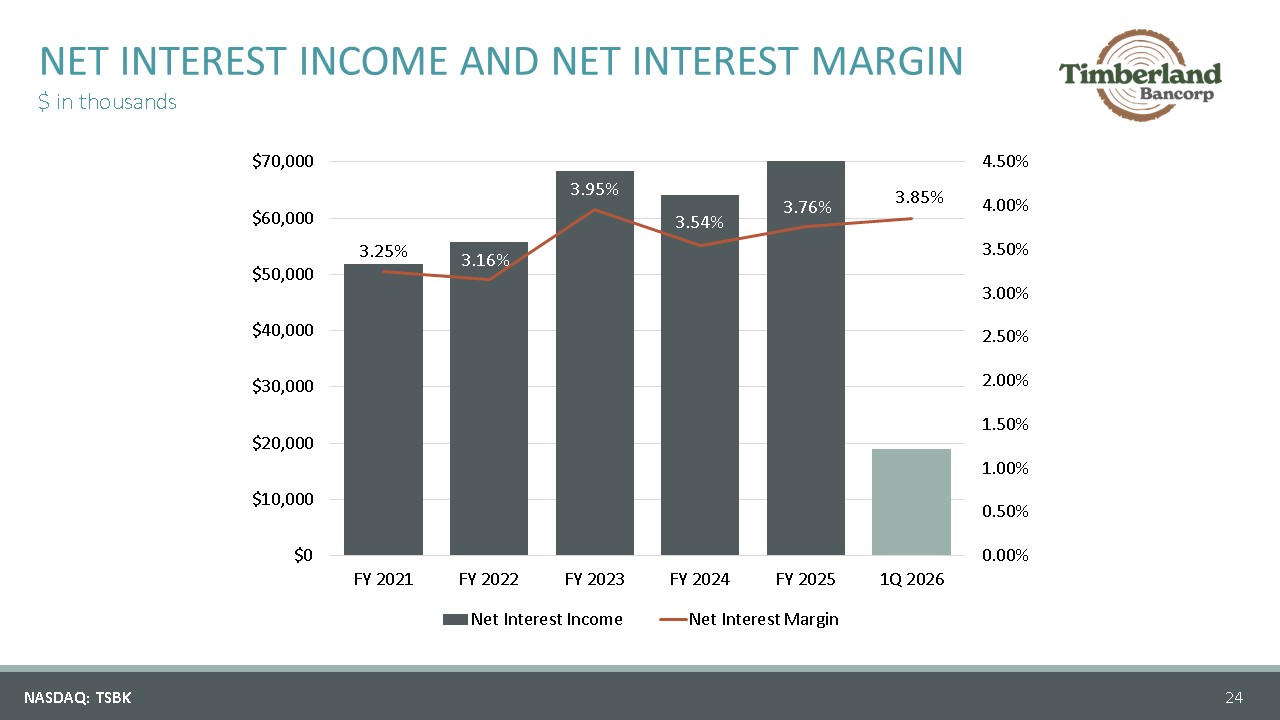 NET INTEREST INCOME AND NET INTEREST MARGIN
$ in thousands

Timberland Bancorp

$70,000
$60,000
$50,000
$40,000
$30,000
$20,000
$10,000
$0

4.50%
4.00%
3.50%
3.00%
2.50%
2.00%
1.50%
1.00%
0.50%
0.00%

3.25%
3.16%
3.95%
3.54%
3.76%
3.85%

FY 2021
FY 2022
FY 2023
FY 2024
FY 2025
1Q 2026

Net Interest Income
Net Interest Margin

NASDAQ: TSBK
24